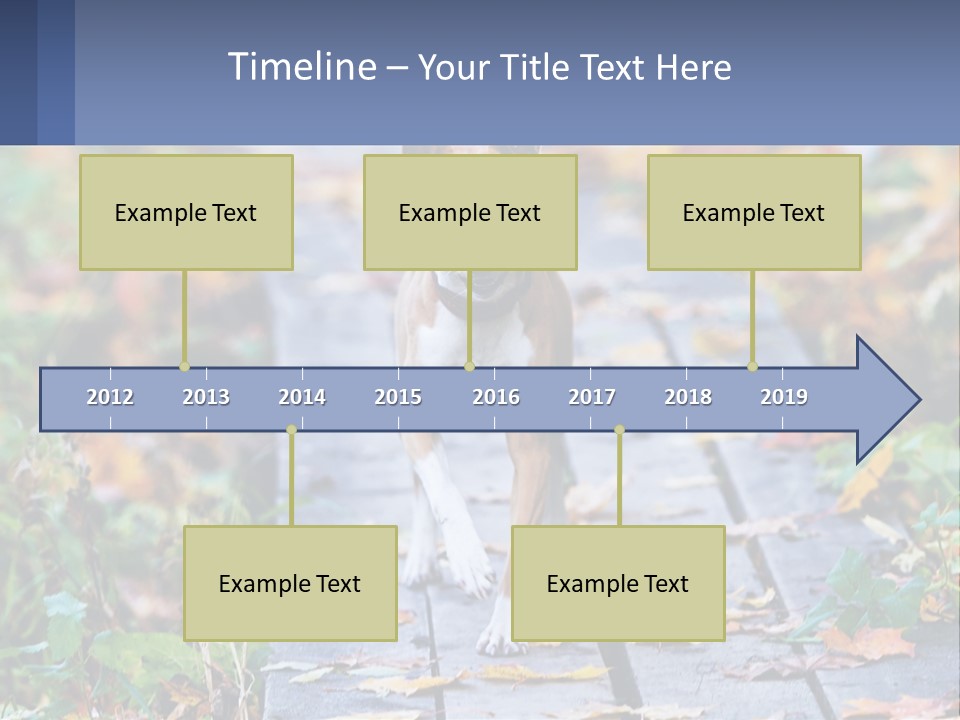 Timeline – Your Title Text Here

Example Text

Example Text

Example Text

2012
2013
2014
2015
2016
2017
2018
2019

Example Text

Example Text